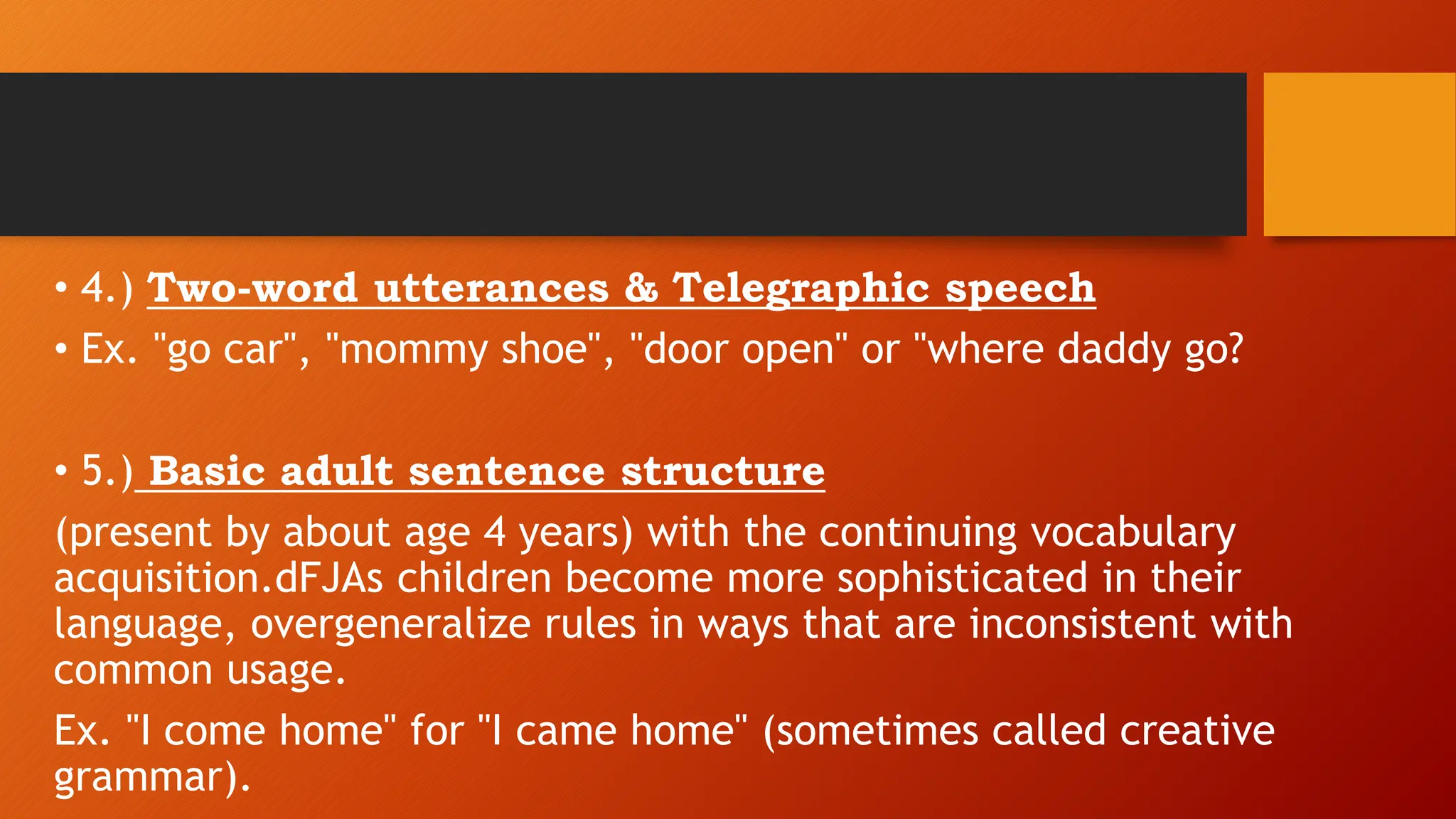 • 4.) Two-word utterances & Telegraphic speech

• Ex. "go car", "mommy shoe", "door open" or "where daddy go?

• 5.) Basic adult sentence structure

(present by about age 4 years) with the continuing vocabulary acquisition.dFJAs children become more sophisticated in their language, overgeneralize rules in ways that are inconsistent with common usage.

Ex. "I come home" for "I came home" (sometimes called creative grammar).